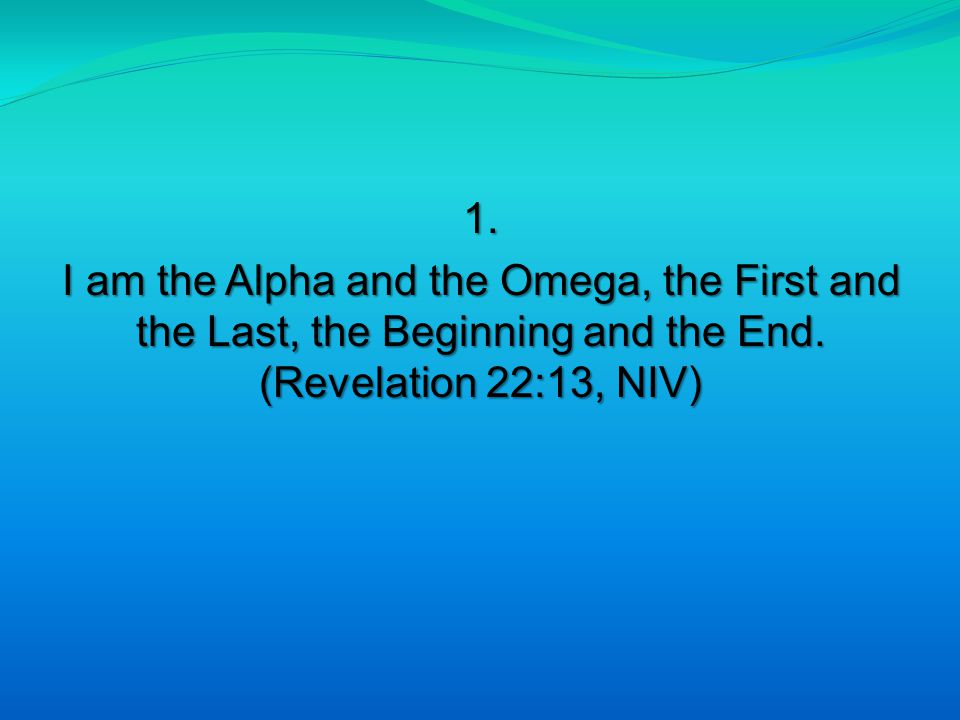 1.

I am the Alpha and the Omega, the First and the Last, the Beginning and the End. (Revelation 22:13, NIV)